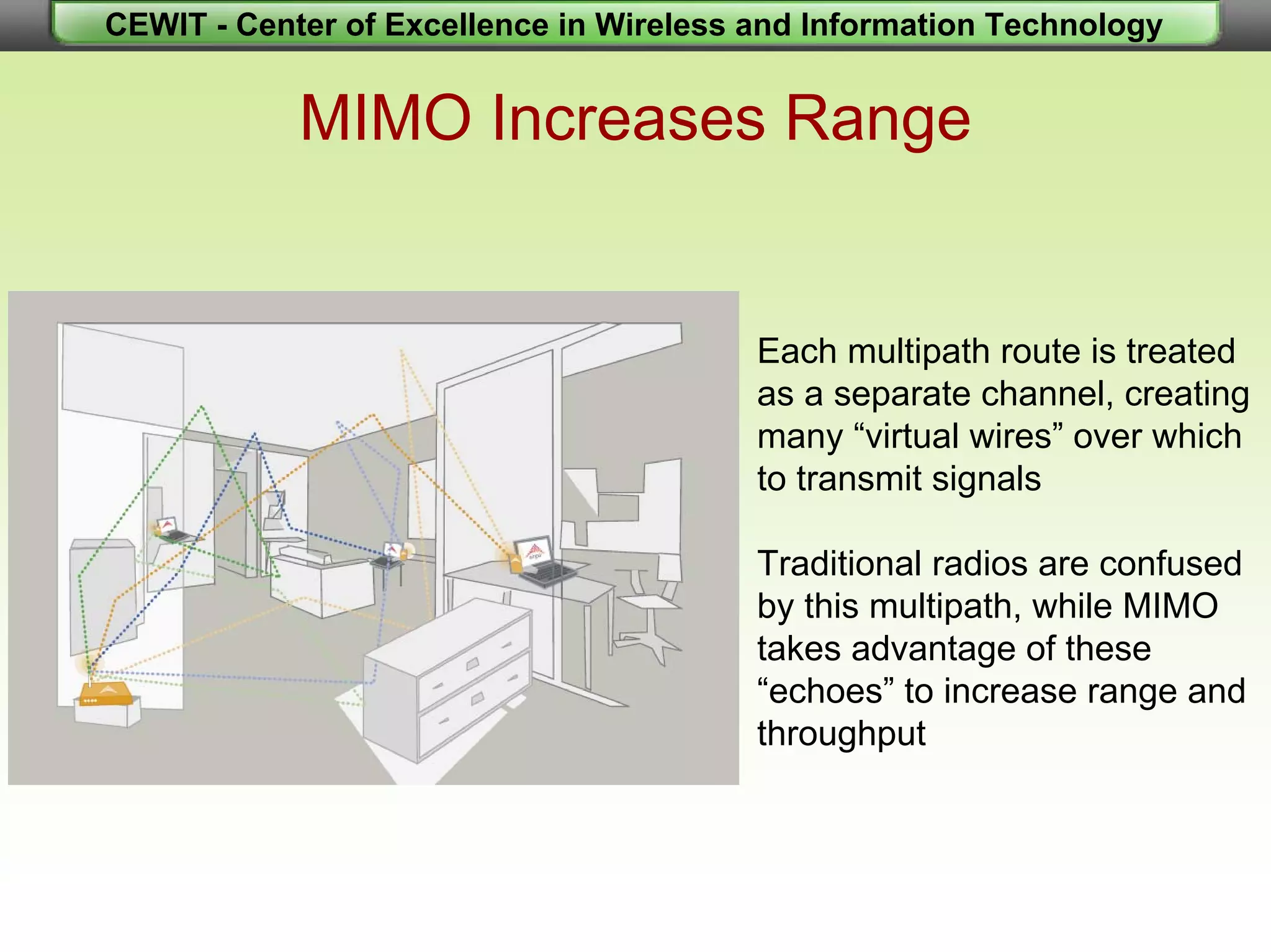 CEWIT - Center of Excellence in Wireless and Information Technology

MIMO Increases Range

Each multipath route is treated as a separate channel, creating many “virtual wires” over which to transmit signals

Traditional radios are confused by this multipath, while MIMO takes advantage of these “echoes” to increase range and throughput